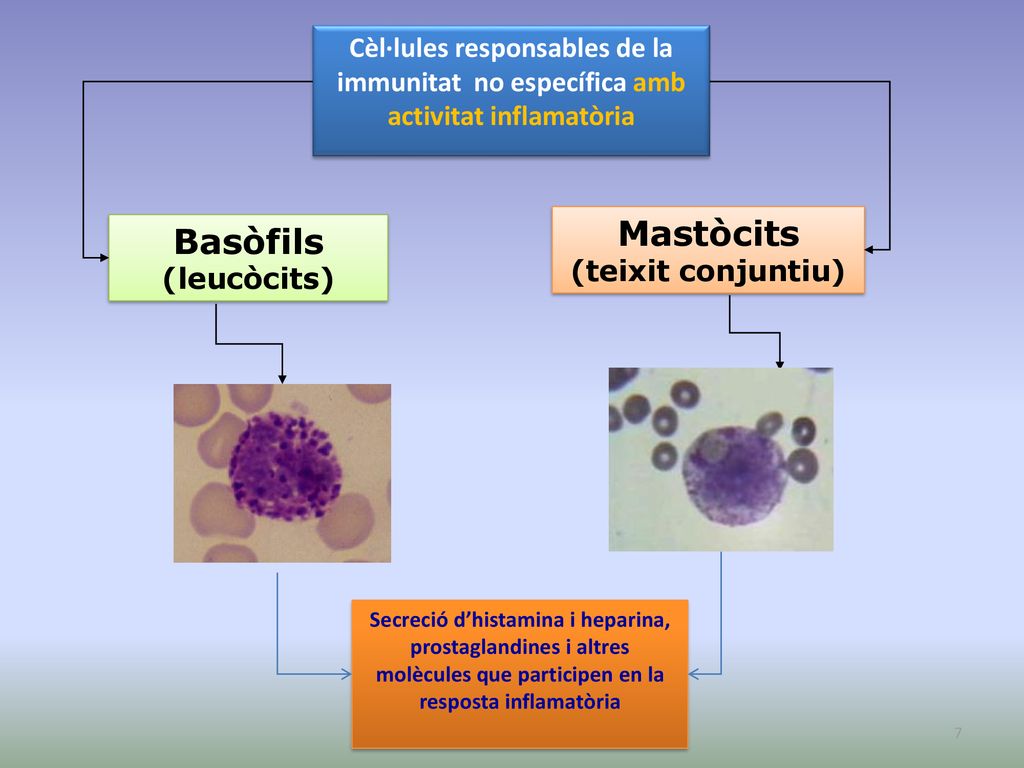 Cèl·lules responsables de la immunitat no específica amb activitat inflamatòria

Basòfils
(leucòcits)

Mastòcits
(teixit conjuntiu)

Secreció d’histamina i heparina, prostaglandines i altres molècules que participen en la resposta inflamatòria

7